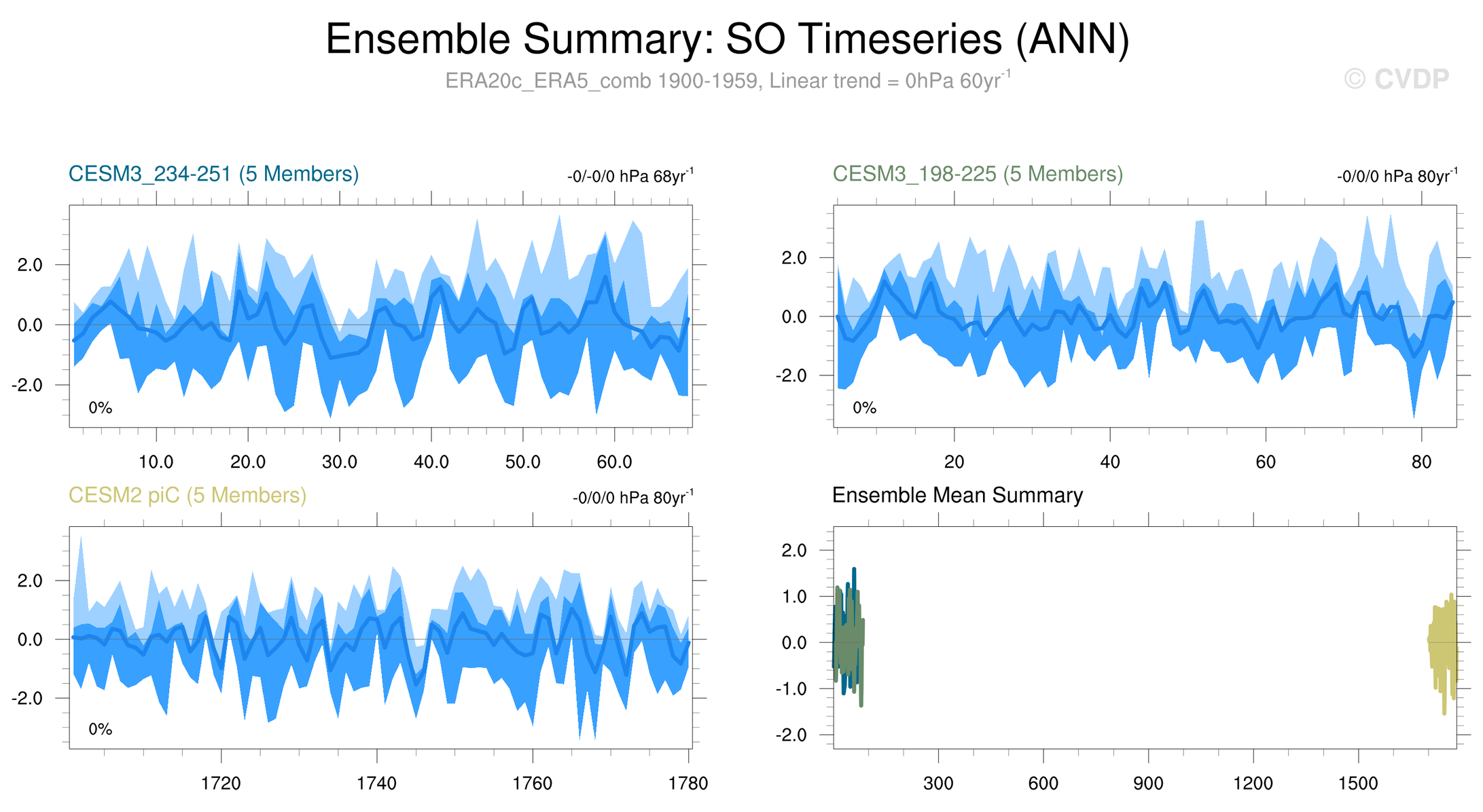 Ensemble Summary: SO Timeseries (ANN)

ERA20c_ERA5_comb 1900-1959, Linear trend = 0hPa 60yr$^{-1}$

© CVDP

CESM3_234-251 (5 Members)

-0/-0/0 hPa 68yr$^{-1}$

2.0
0.0
-2.0

0%

10.0 20.0 30.0 40.0 50.0 60.0

CESM3_198-225 (5 Members)

-0/0/0 hPa 80yr$^{-1}$

2.0
0.0
-2.0

0%

20 40 60 80

CESM2 piC (5 Members)

-0/0/0 hPa 80yr$^{-1}$

2.0
0.0
-2.0

0%

1720 1740 1760 1780

Ensemble Mean Summary

2.0
1.0
0.0
-1.0
-2.0

300 600 900 1200 1500